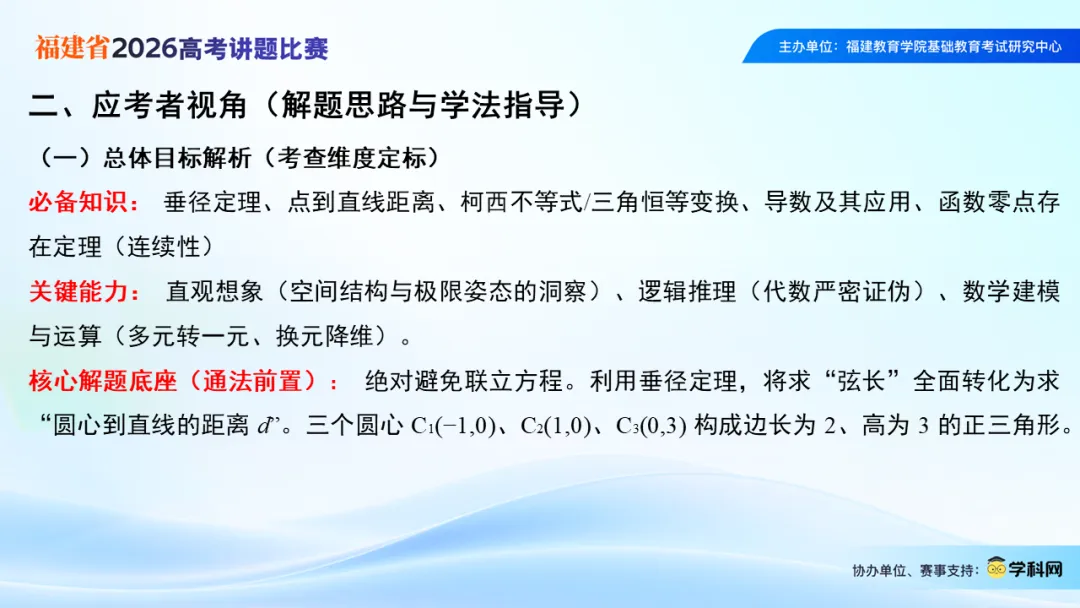 福建省2026高考讲题比赛

主办单位：福建教育学院基础教育考试研究中心

二、应考者视角（解题思路与学法指导）

（一）总体目标解析（考查维度定标）

必备知识： 垂径定理、点到直线距离、柯西不等式/三角恒等变换、导数及其应用、函数零点存在定理（连续性）

关键能力： 直观想象（空间结构与极限姿态的洞察）、逻辑推理（代数严密证伪）、数学建模与运算（多元转一元、换元降维）。

核心解题底座（通法前置）： 绝对避免联立方程。利用垂径定理，将求“弦长”全面转化为求“圆心到直线的距离 $d$”。三个圆心 $C_1(-1,0)$、$C_2(1,0)$、$C_3(0,3)$ 构成边长为 2、高为 3 的正三角形。

协办单位、赛事支持： 学科网